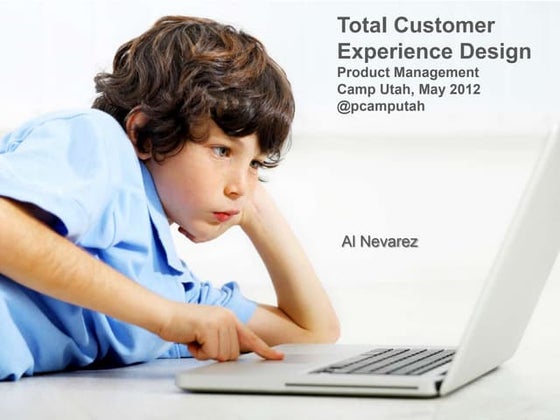 Total Customer Experience Design

Product Management Camp Utah, May 2012 @pcamputah

Al Nevarez